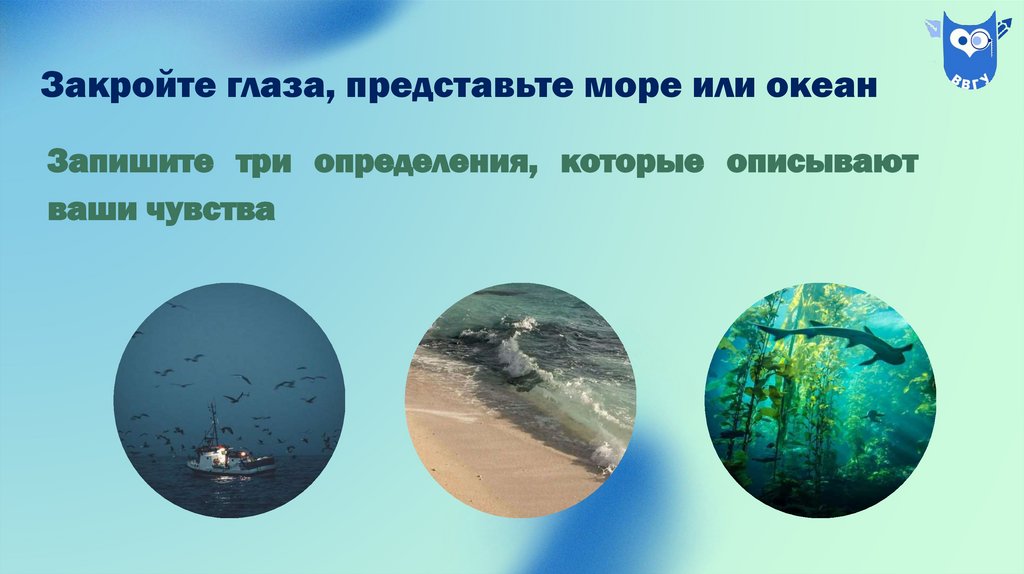 ВВГУ

Закройте глаза, представьте море или океан

Запишите три определения, которые описывают ваши чувства